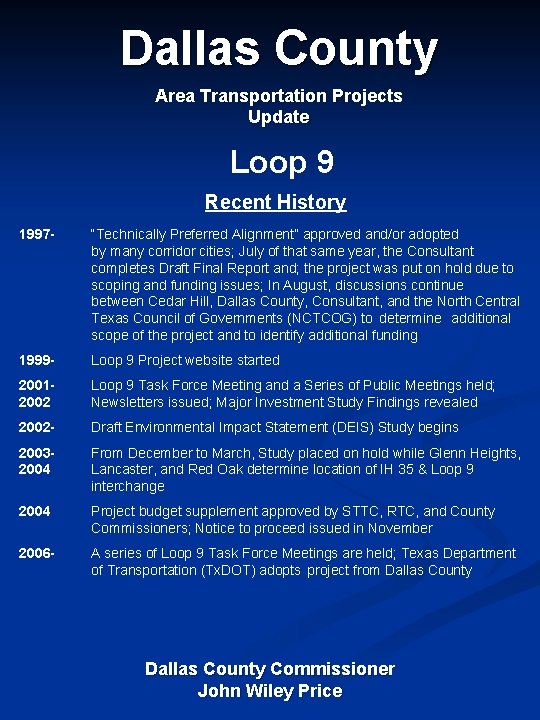 Dallas County

Area Transportation Projects Update

Loop 9

Recent History

1997- "Technically Preferred Alignment" approved and/or adopted by many corridor cities; July of that same year, the Consultant completes Draft Final Report and; the project was put on hold due to scoping and funding issues; In August, discussions continue between Cedar Hill, Dallas County, Consultant, and the North Central Texas Council of Governments (NCTCOG) to determine additional scope of the project and to identify additional funding

1999- Loop 9 Project website started

2001-2002 Loop 9 Task Force Meeting and a Series of Public Meetings held; Newsletters issued; Major Investment Study Findings revealed

2002- Draft Environmental Impact Statement (DEIS) Study begins

2003-2004 From December to March, Study placed on hold while Glenn Heights, Lancaster, and Red Oak determine location of IH 35 & Loop 9 interchange

2004 Project budget supplement approved by STTC, RTC, and County Commissioners; Notice to proceed issued in November

2006- A series of Loop 9 Task Force Meetings are held; Texas Department of Transportation (TxDOT) adopts project from Dallas County

Dallas County Commissioner
John Wiley Price